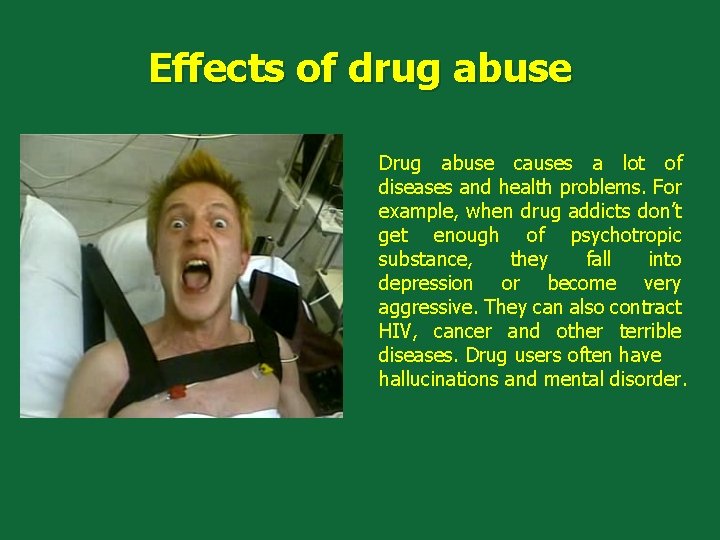 Effects of drug abuse

Drug abuse causes a lot of diseases and health problems. For example, when drug addicts don't get enough of psychotropic substance, they fall into depression or become very aggressive. They can also contract HIV, cancer and other terrible diseases. Drug users often have hallucinations and mental disorder.